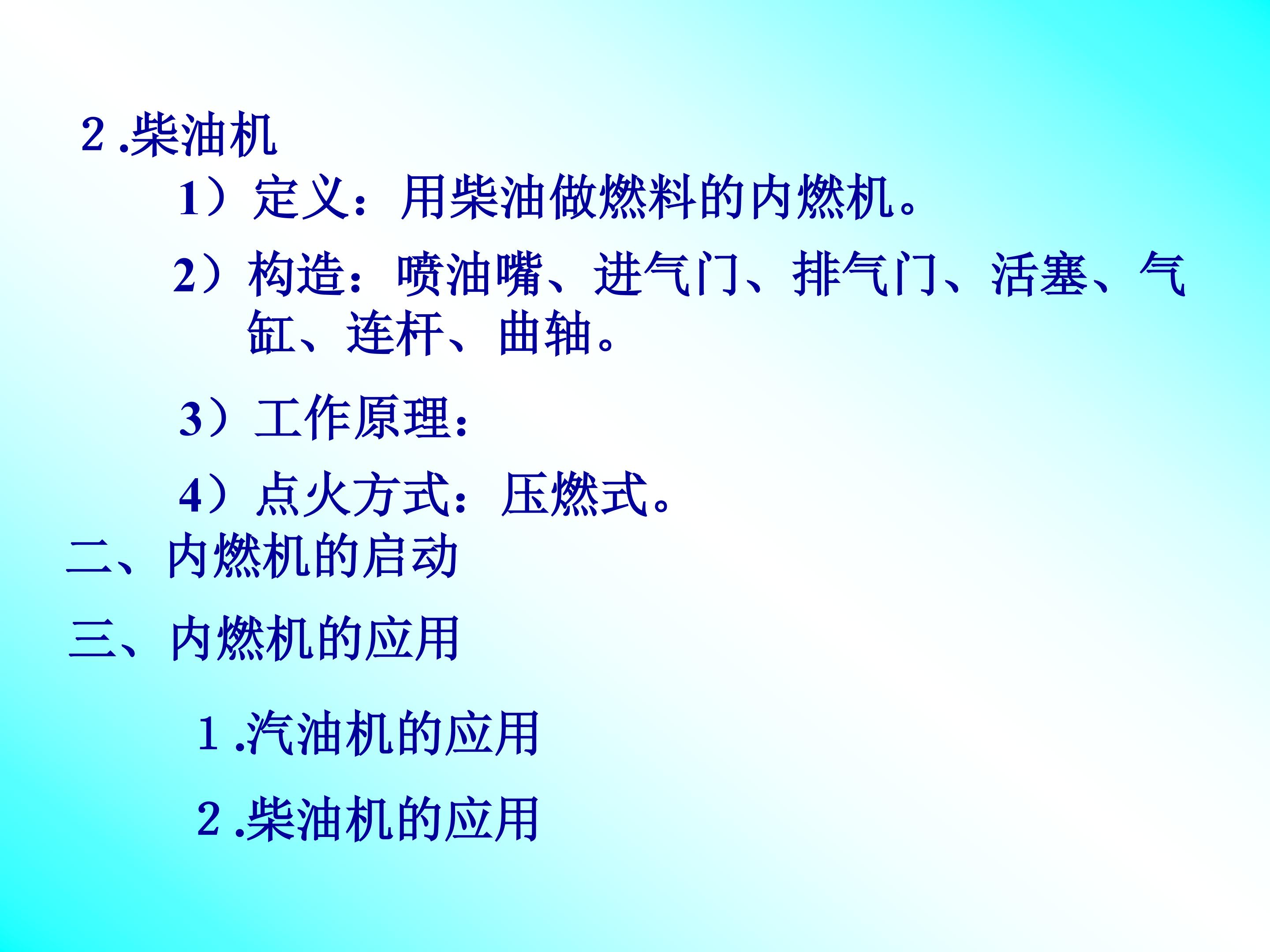 2 .柴油机

1）定义：用柴油做燃料的内燃机。

2）构造：喷油嘴、进气门、排气门、活塞、气缸、连杆、曲轴。

3）工作原理：

4）点火方式：压燃式。

二、内燃机的启动

三、内燃机的应用

1 .汽油机的应用

2 .柴油机的应用